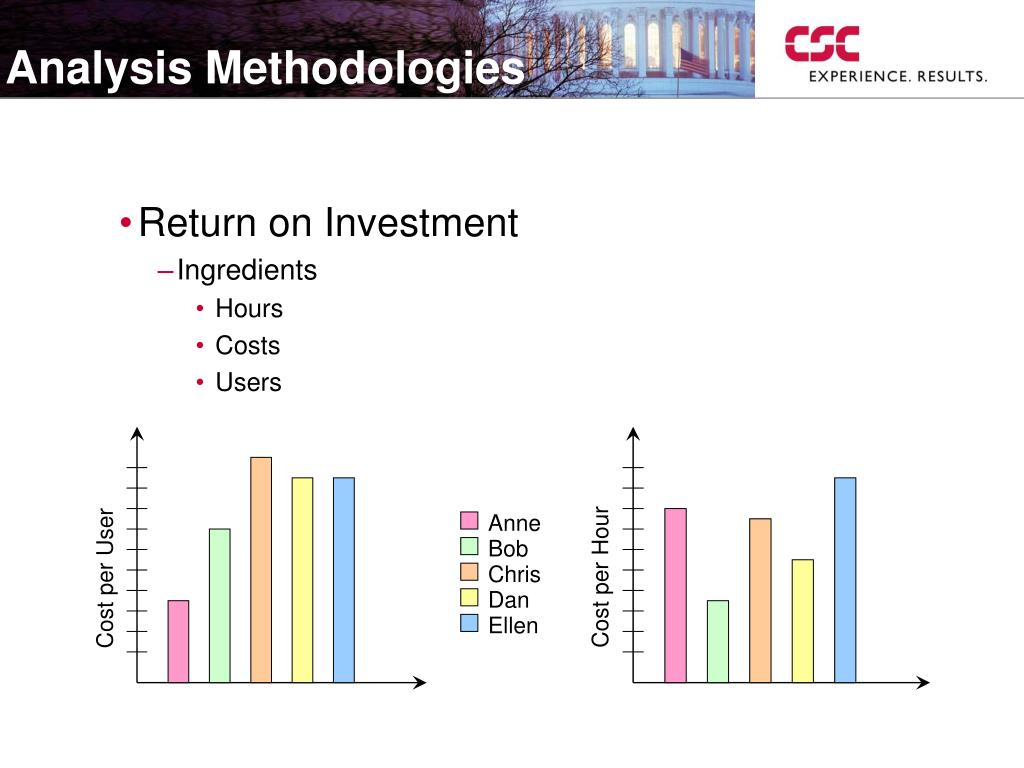 Analysis Methodologies

CSC
EXPERIENCE. RESULTS.

• Return on Investment
– Ingredients
• Hours
• Costs
• Users

Cost per User

Anne
Bob
Chris
Dan
Ellen

Cost per Hour